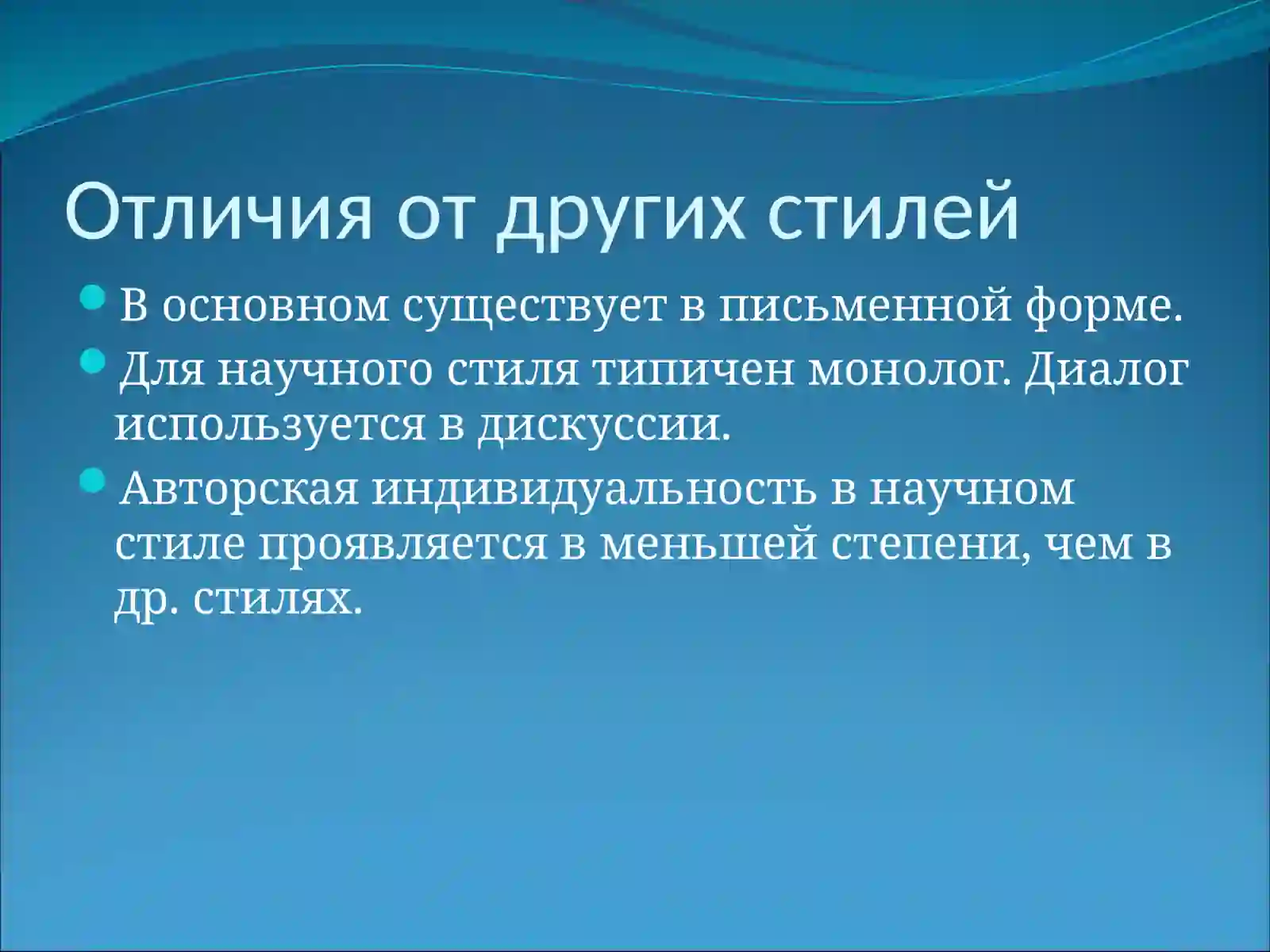 Отличия от других стилей

В основном существует в письменной форме.

Для научного стиля типичен монолог. Диалог используется в дискуссии.

Авторская индивидуальность в научном стиле проявляется в меньшей степени, чем в др. стилях.